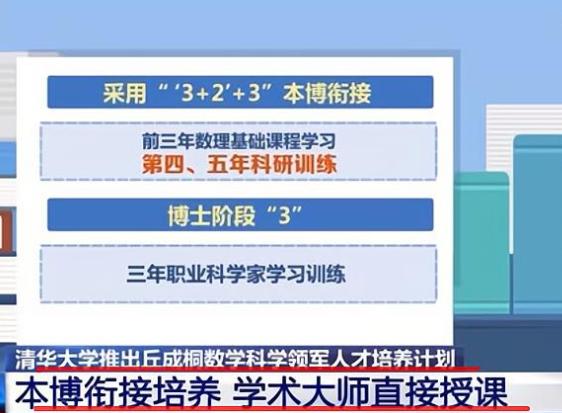 采用“‘3+2’+3”本博衔接

前三年数理基础课程学习
第四、五年科研训练

博士阶段“3”

三年职业科学家学习训练

清华大学推出丘成桐数学科学领军人才培养计划
本博衔接培养 学术大师直接授课